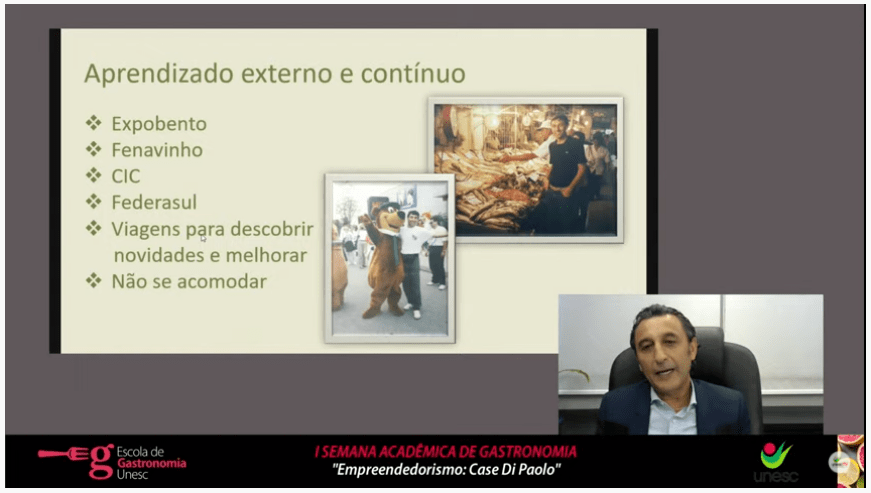 Aprendizado externo e contínuo

❖ Expobento
❖ Fenavinho
❖ CIC
❖ Federasul
❖ Viagens para descobrir novidades e melhorar
❖ Não se acomodar

eg Escola de Gastronomia Unesc

I SEMANA ACADÊMICA DE GASTRONOMIA
"Empreendedorismo: Case Di Paolo"

unesc